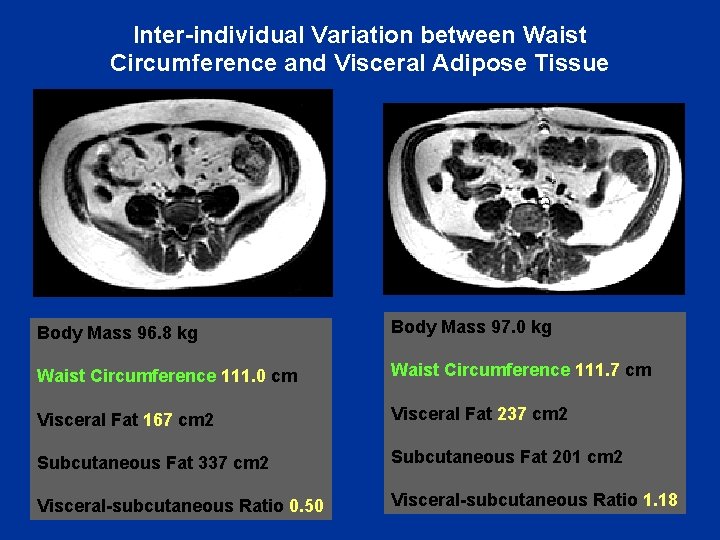 Inter-individual Variation between Waist Circumference and Visceral Adipose Tissue

Body Mass 96.8 kg

Waist Circumference 111.0 cm

Visceral Fat 167 cm2

Subcutaneous Fat 337 cm2

Visceral-subcutaneous Ratio 0.50

Body Mass 97.0 kg

Waist Circumference 111.7 cm

Visceral Fat 237 cm2

Subcutaneous Fat 201 cm2

Visceral-subcutaneous Ratio 1.18